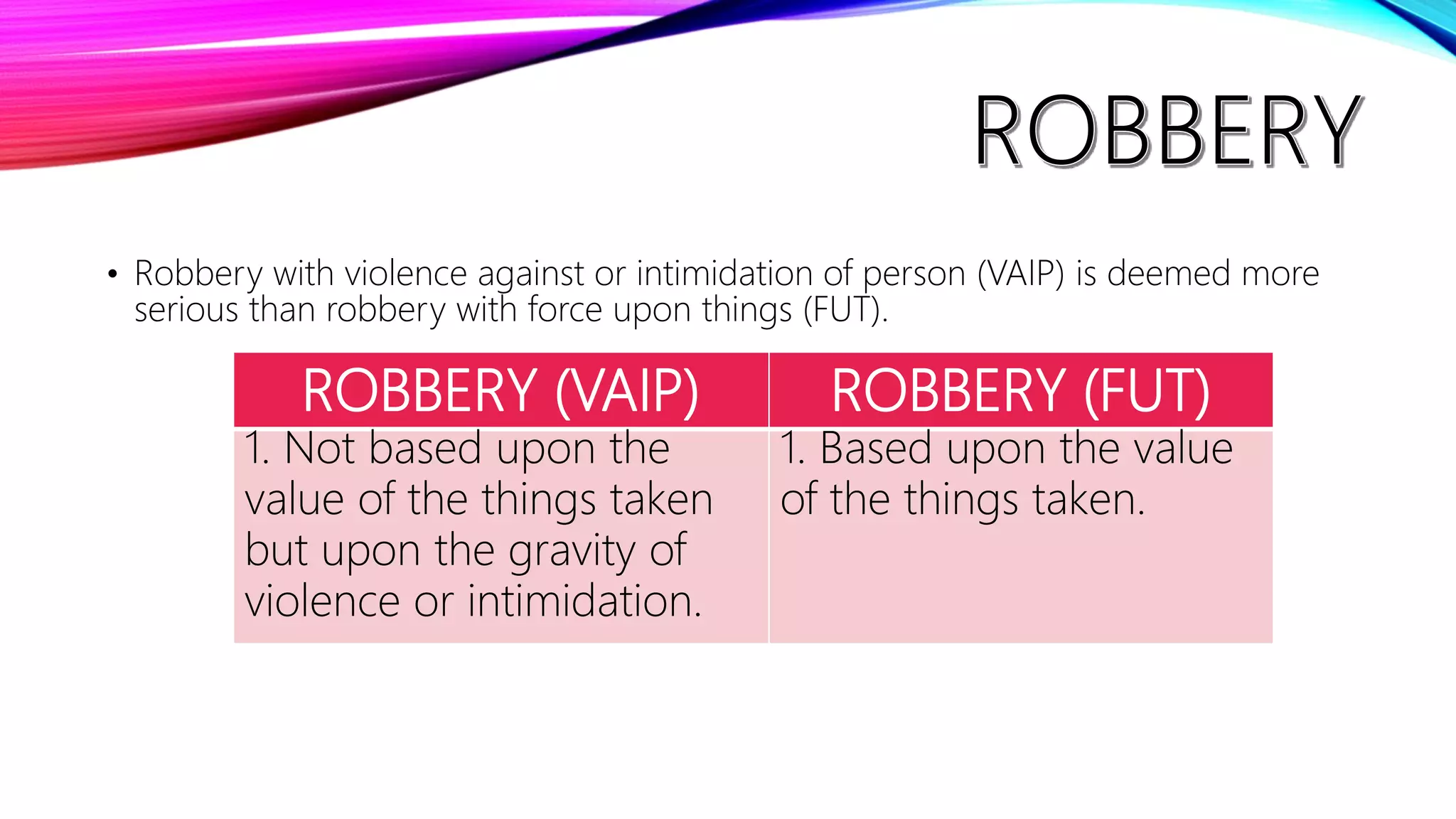 ROBBERY

• Robbery with violence against or intimidation of person (VAIP) is deemed more serious than robbery with force upon things (FUT).

| ROBBERY (VAIP) | ROBBERY (FUT) |
|---|---|
| 1. Not based upon the value of the things taken but upon the gravity of violence or intimidation. | 1. Based upon the value of the things taken. |